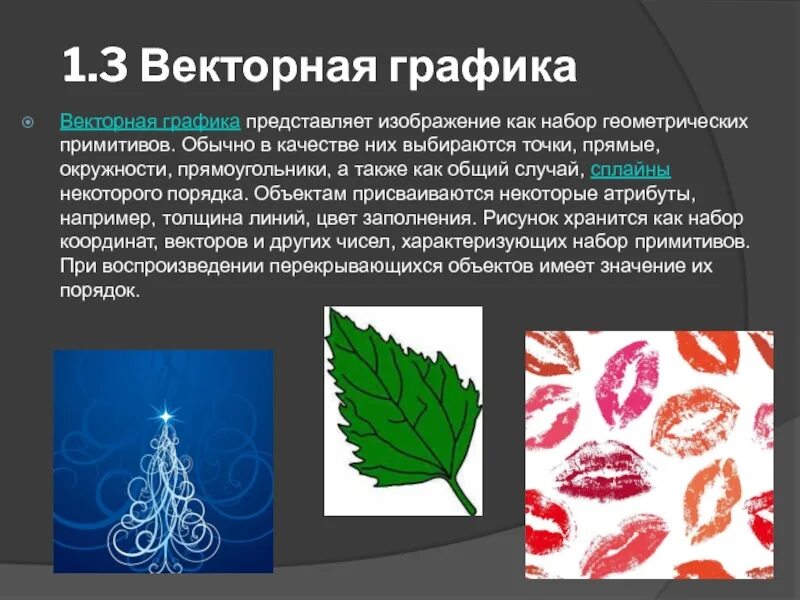 1.3 Векторная графика

Векторная графика представляет изображение как набор геометрических примитивов. Обычно в качестве них выбираются точки, прямые, окружности, прямоугольники, а также как общий случай, сплайны некоторого порядка. Объектам присваиваются некоторые атрибуты, например, толщина линий, цвет заполнения. Рисунок хранится как набор координат, векторов и других чисел, характеризующих набор примитивов. При воспроизведении перекрывающихся объектов имеет значение их порядок.